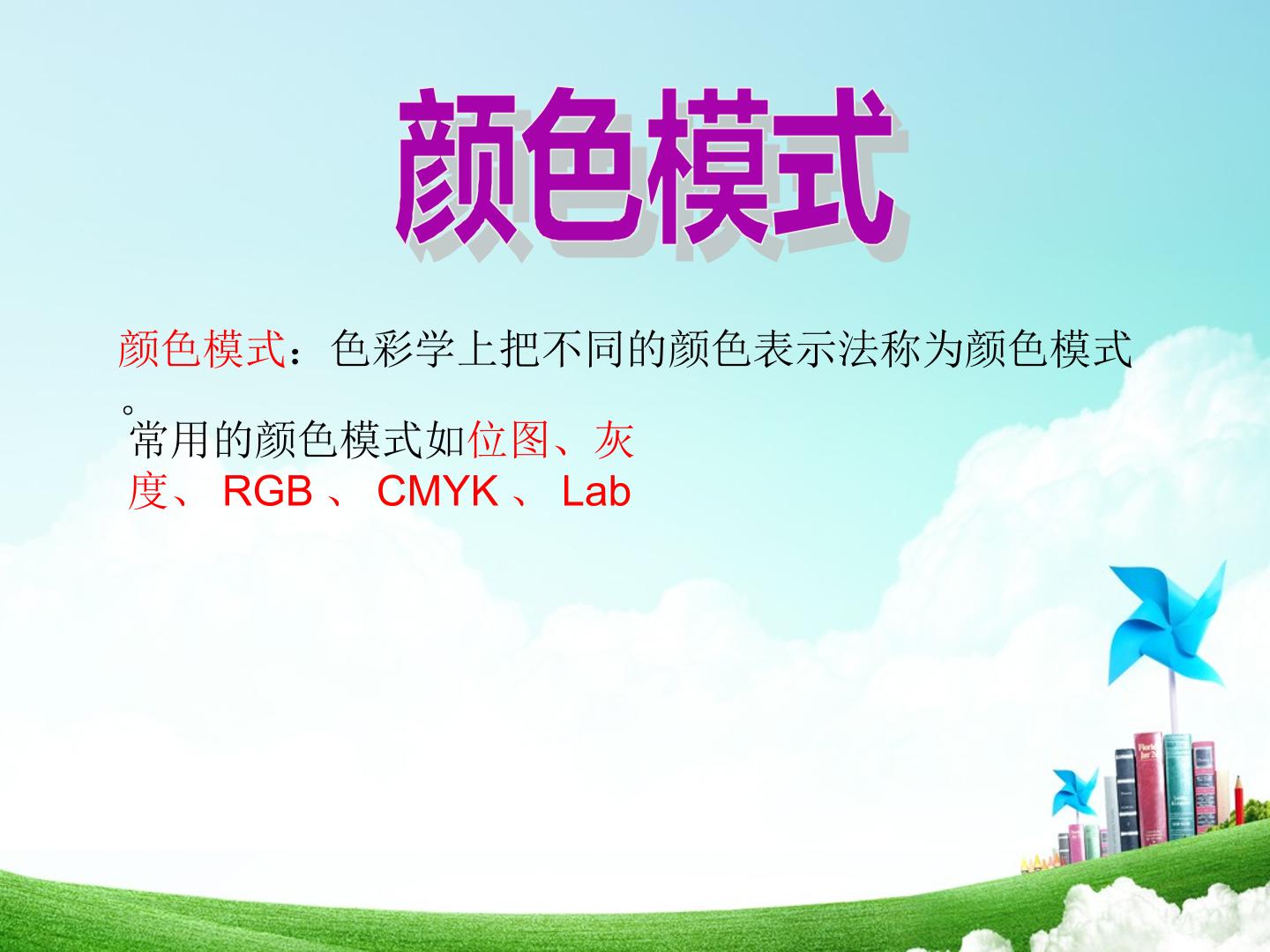 颜色模式

颜色模式：色彩学上把不同的颜色表示法称为颜色模式。

常用的颜色模式如位图、灰度、 RGB 、 CMYK 、 Lab